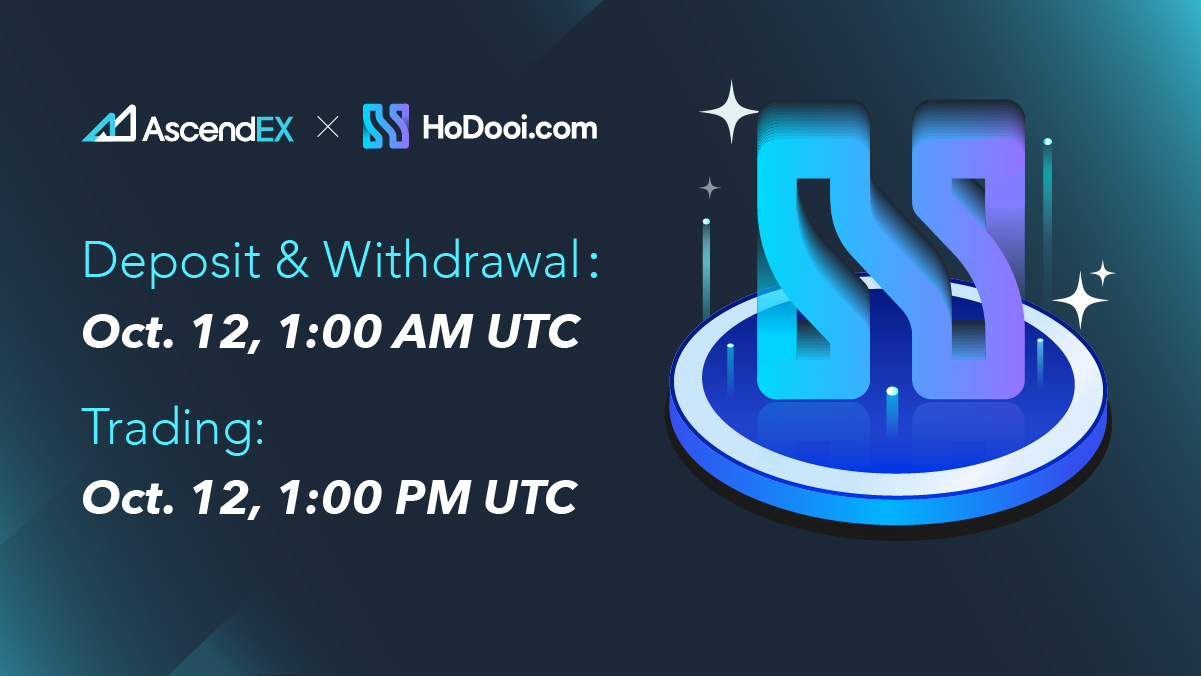 AscendEX × HoDooi.com

Deposit & Withdrawal:

Oct. 12, 1:00 AM UTC

Trading:

Oct. 12, 1:00 PM UTC